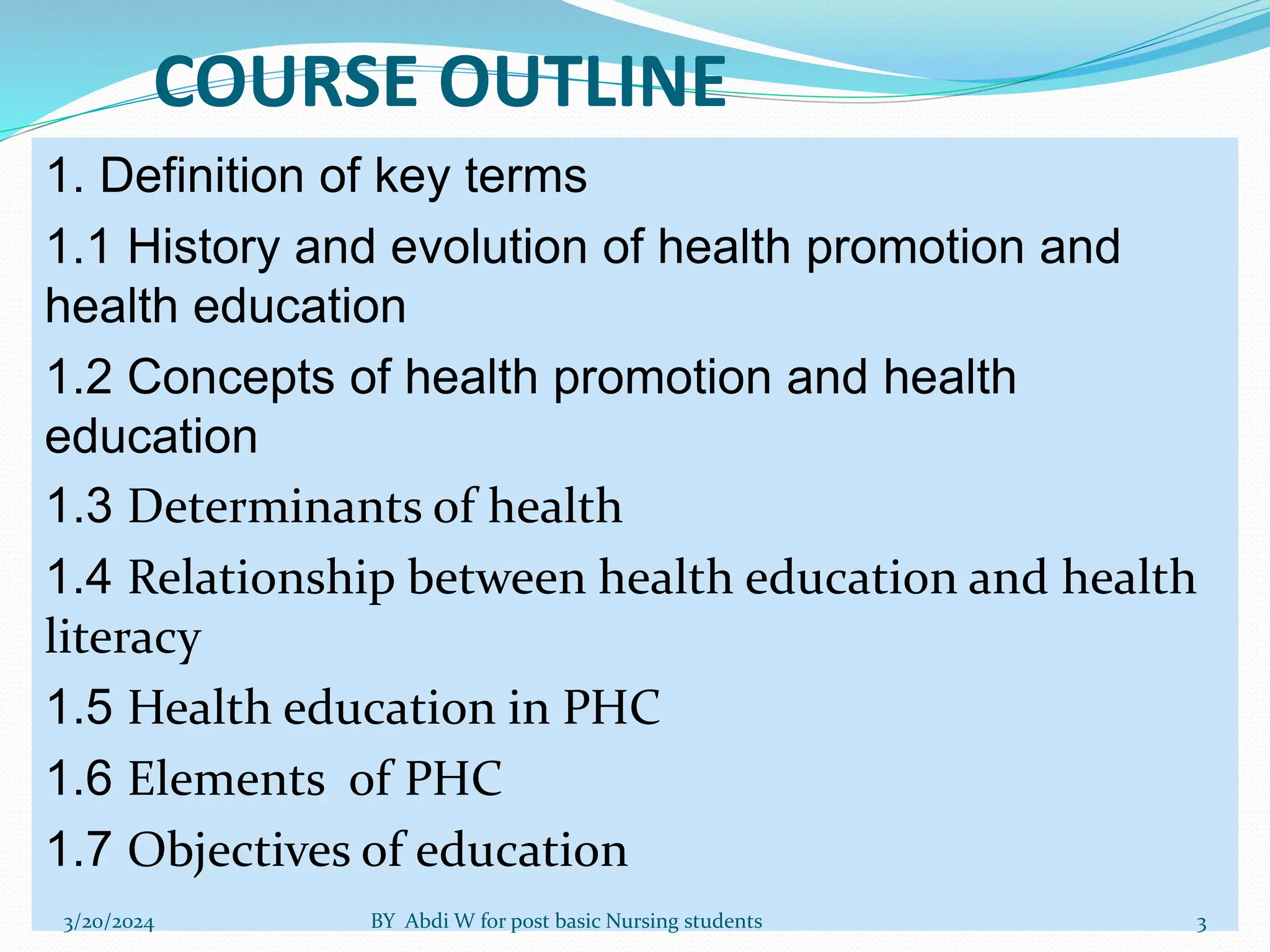 COURSE OUTLINE

1. Definition of key terms

1.1 History and evolution of health promotion and health education

1.2 Concepts of health promotion and health education

1.3 Determinants of health

1.4 Relationship between health education and health literacy

1.5 Health education in PHC

1.6 Elements of PHC

1.7 Objectives of education

3/20/2024 BY Abdi W for post basic Nursing students 3